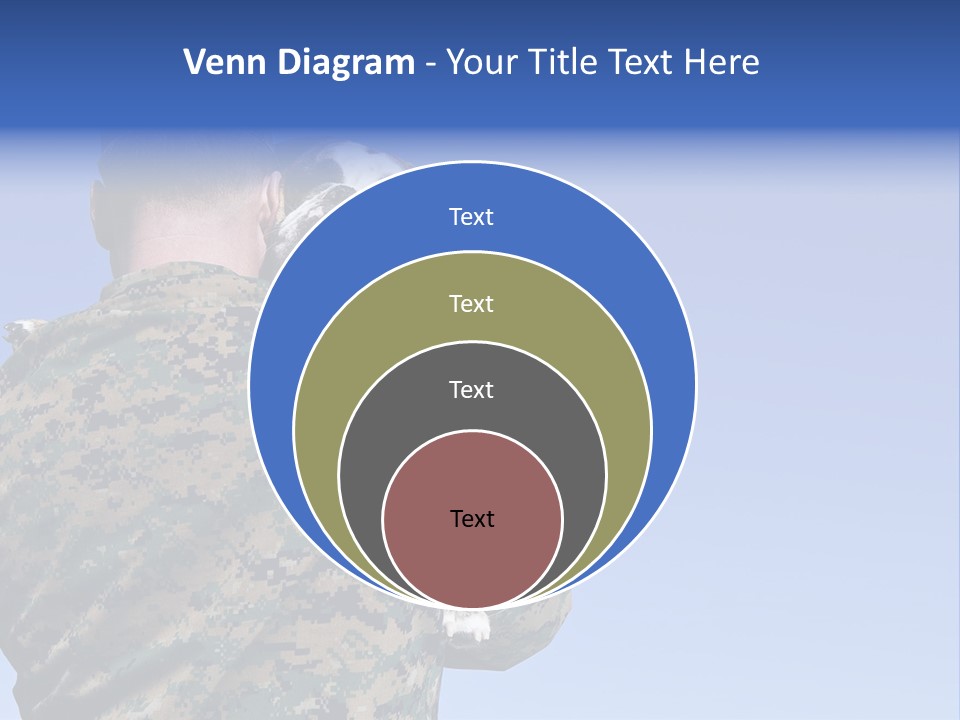 Venn Diagram - Your Title Text Here

Text

Text

Text

Text